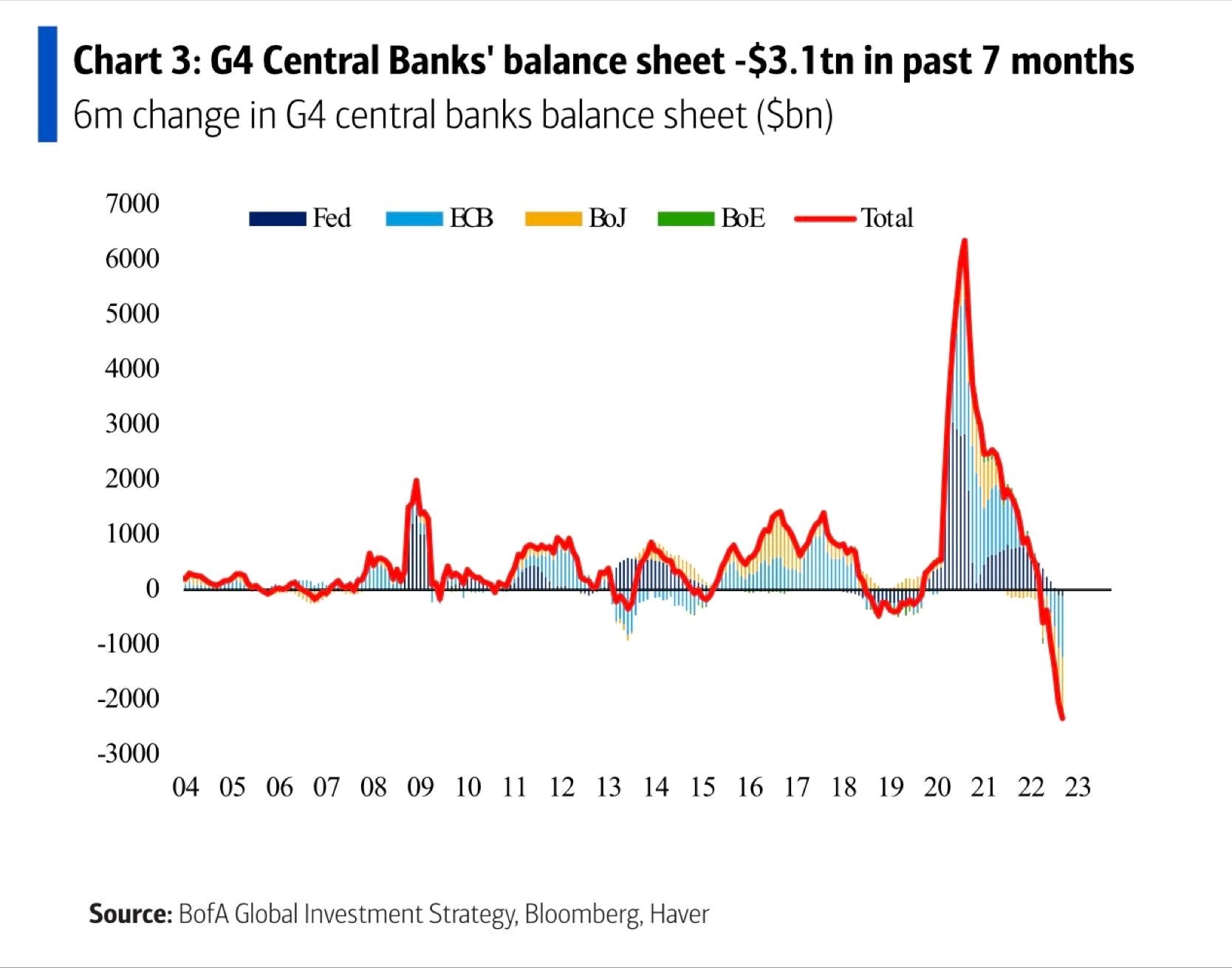 Chart 3: G4 Central Banks' balance sheet -$3.1tn in past 7 months
6m change in G4 central banks balance sheet ($bn)

Fed ECB BoJ BoE Total

7000
6000
5000
4000
3000
2000
1000
0
-1000
-2000
-3000

04 05 06 07 08 09 10 11 12 13 14 15 16 17 18 19 20 21 22 23

Source: BofA Global Investment Strategy, Bloomberg, Haver